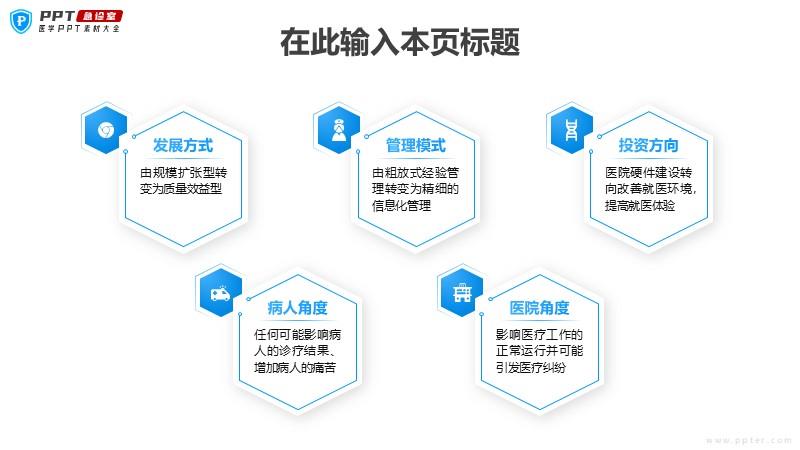 PPT 急诊室
医学PPT素材大全

在此输入本页标题

发展方式
由规模扩张型转变为质量效益型

管理模式
由粗放式经验管理转变为精细的信息化管理

投资方向
医院硬件建设转向改善就医环境，提高就医体验

病人角度
任何可能影响病人的诊疗结果、增加病人的痛苦

医院角度
影响医疗工作的正常运行并可能引发医疗纠纷

www.ppter.com